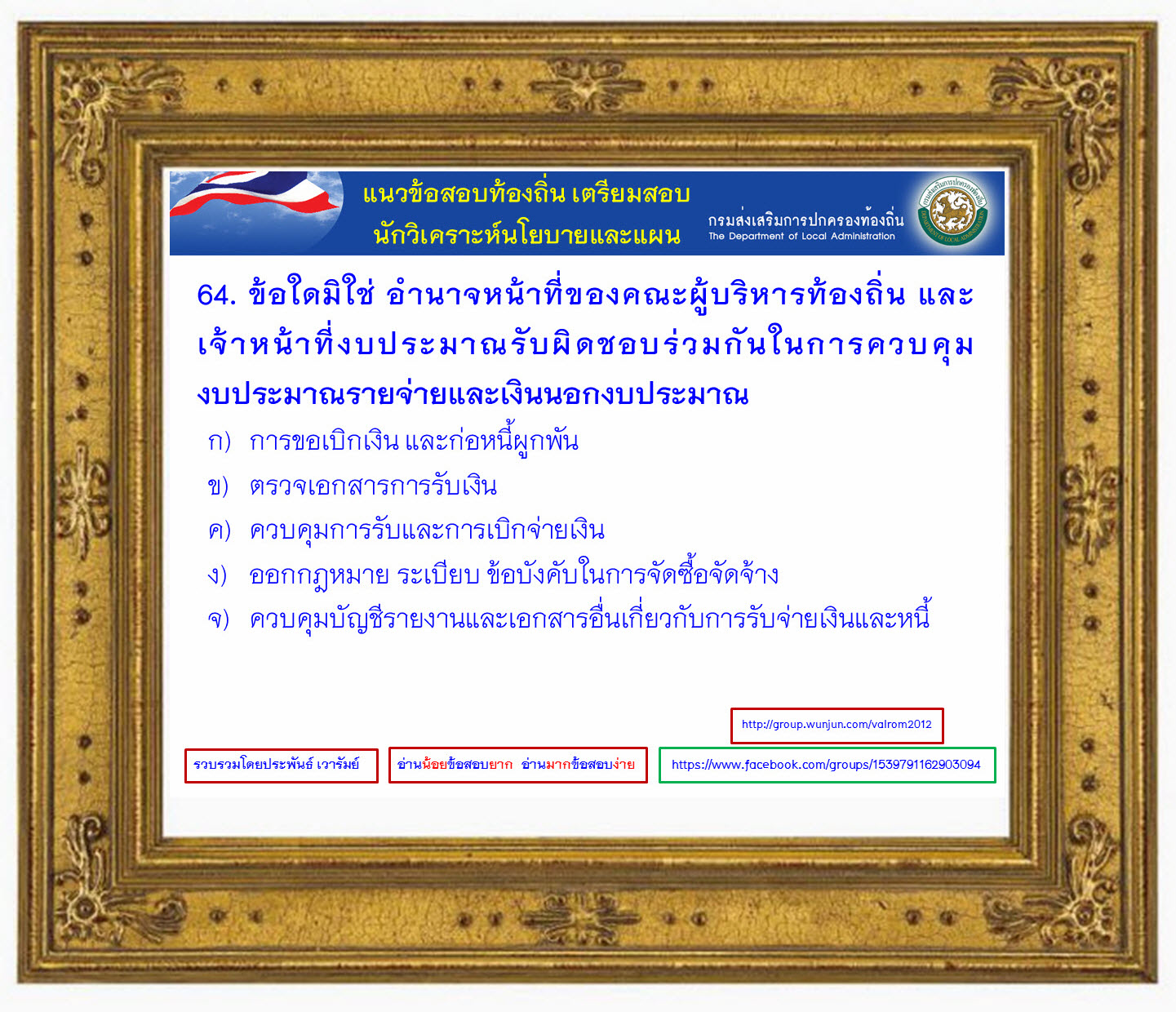 แนวข้อสอบท้องถิ่น เตรียมสอบ
นักวิเคราะห์นโยบายและแผน

กรมส่งเสริมการปกครองท้องถิ่น
The Department of Local Administration

64. ข้อใดมิใช่ อำนาจหน้าที่ของคณะผู้บริหารท้องถิ่น และเจ้าหน้าที่งบประมาณรับผิดชอบร่วมกันในการควบคุมงบประมาณรายจ่ายและเงินนอกงบประมาณ

ก) การขอเบิกเงิน และก่อหนี้ผูกพัน
ข) ตรวจเอกสารการรับเงิน
ค) ควบคุมการรับและการเบิกจ่ายเงิน
ง) ออกกฎหมาย ระเบียบ ข้อบังคับในการจัดซื้อจัดจ้าง
จ) ควบคุมบัญชีรายงานและเอกสารอื่นเกี่ยวกับการรับจ่ายเงินและหนี้

http://group.wunjun.com/valrom2012

รวบรวมโดยประพันธ์ เวารัมย์

อ่านน้อยข้อสอบยาก อ่านมากข้อสอบง่าย

https://www.facebook.com/groups/1539791162903094